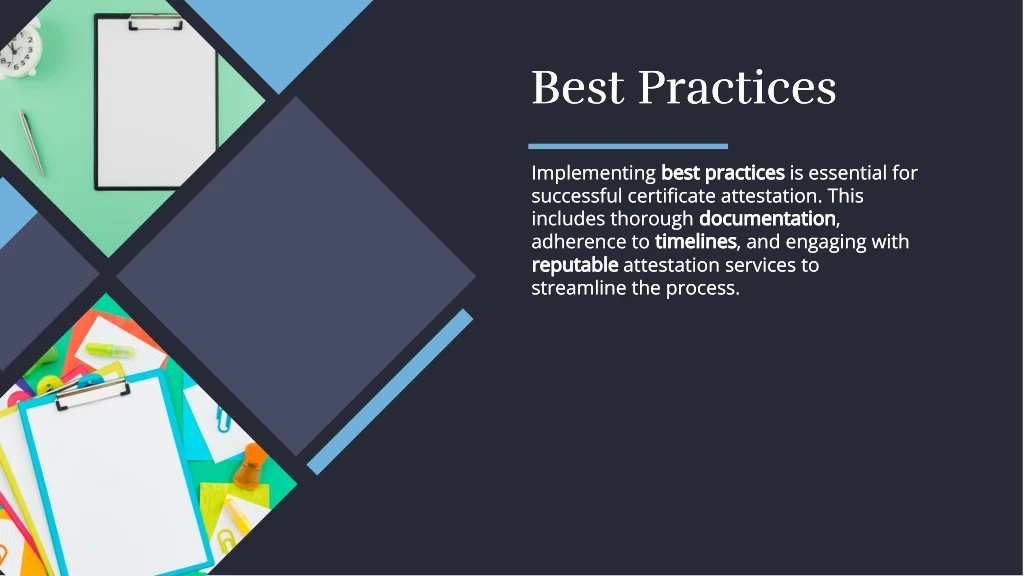 Best Practices

Implementing best practices is essential for successful certificate attestation. This includes thorough documentation, adherence to timelines, and engaging with reputable attestation services to streamline the process.